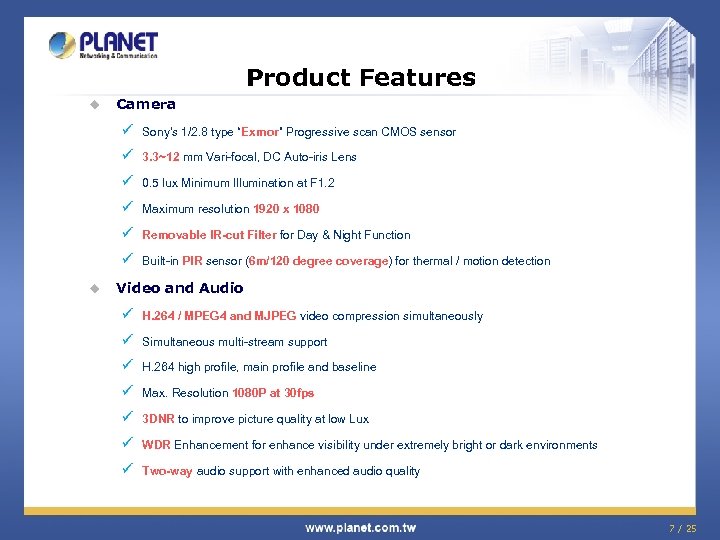 PLANET
Networking & Communication

Product Features

Camera

Sony's 1/2.8 type "Exmor" Progressive scan CMOS sensor

3.3~12 mm Vari-focal, DC Auto-iris Lens

0.5 lux Minimum Illumination at F1.2

Maximum resolution 1920 x 1080

Removable IR-cut Filter for Day & Night Function

Built-in PIR sensor (6m/120 degree coverage) for thermal / motion detection

Video and Audio

H.264 / MPEG4 and MJPEG video compression simultaneously

Simultaneous multi-stream support

H.264 high profile, main profile and baseline

Max. Resolution 1080P at 30fps

3DNR to improve picture quality at low Lux

WDR Enhancement for enhance visibility under extremely bright or dark environments

Two-way audio support with enhanced audio quality

www.planet.com.tw

7 / 25